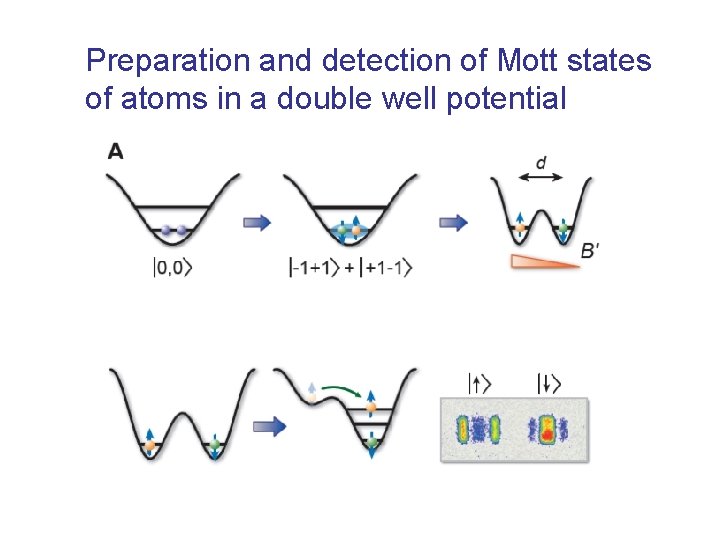 Preparation and detection of Mott states of atoms in a double well potential

A

$|0,0\rangle$

$|-1+1\rangle + |+1-1\rangle$

$d$

$B'$

$|\uparrow\rangle$

$|\downarrow\rangle$